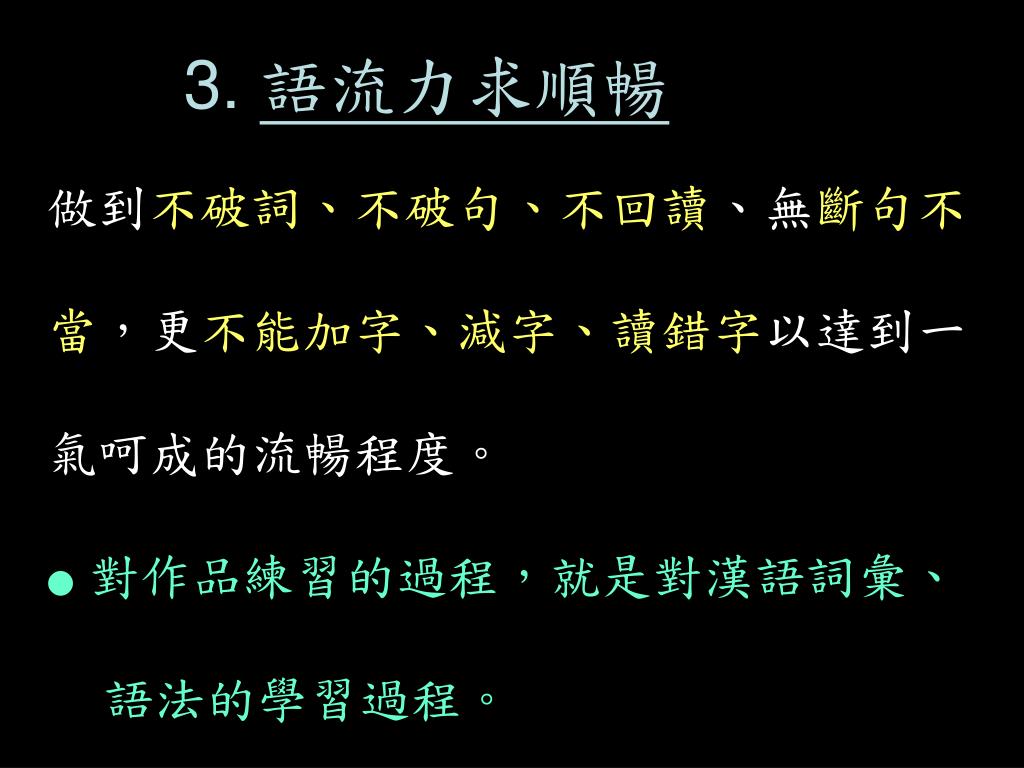 3. 語流力求順暢

做到不破詞、不破句、不回讀、無斷句不當，更不能加字、減字、讀錯字以達到一氣呵成的流暢程度。

● 對作品練習的過程，就是對漢語詞彙、語法的學習過程。